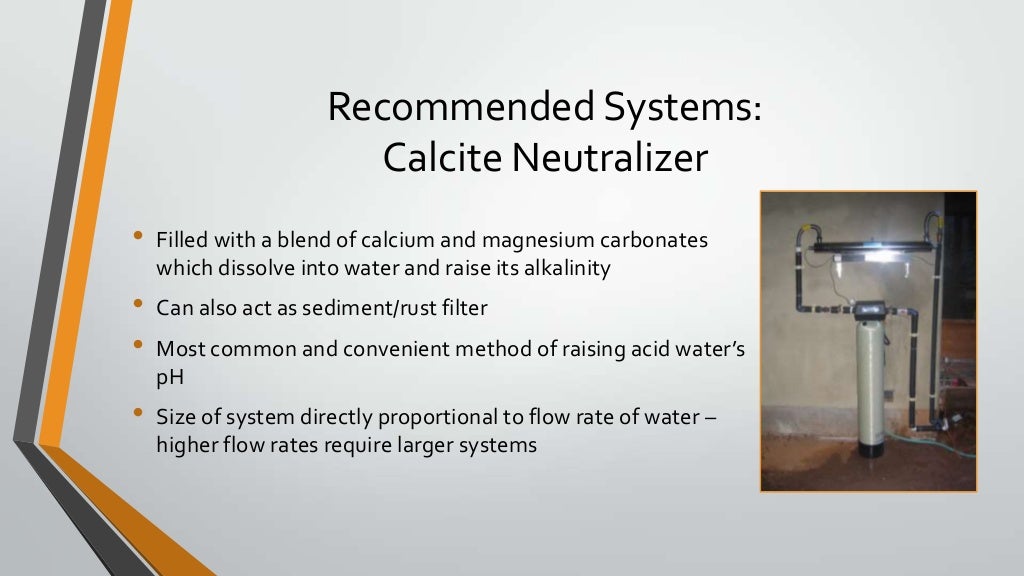 Recommended Systems:
Calcite Neutralizer

• Filled with a blend of calcium and magnesium carbonates which dissolve into water and raise its alkalinity
• Can also act as sediment/rust filter
• Most common and convenient method of raising acid water's pH
• Size of system directly proportional to flow rate of water – higher flow rates require larger systems